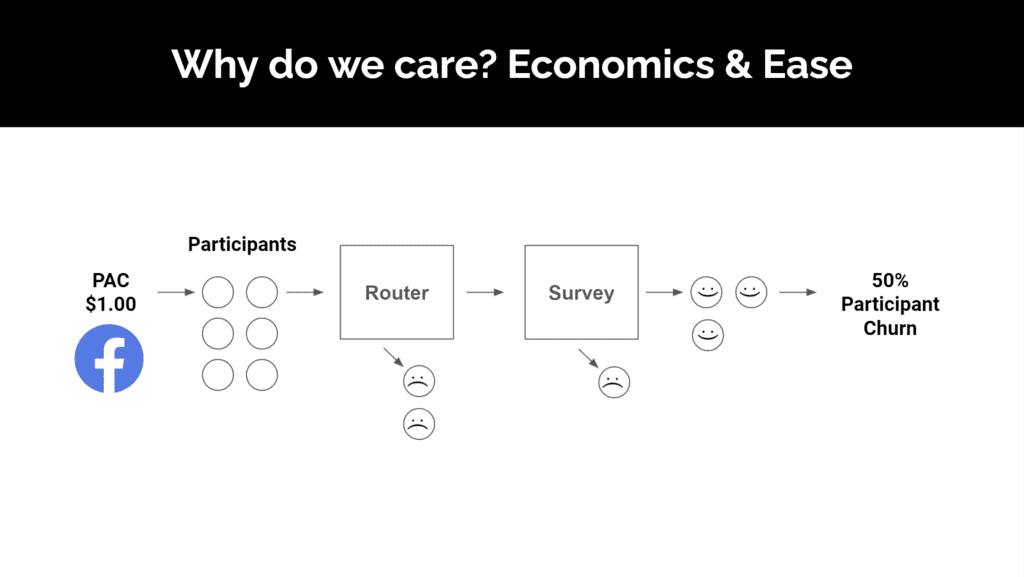 Why do we care? Economics & Ease

PAC
$1.00

Participants

Router

Survey

50%
Participant
Churn